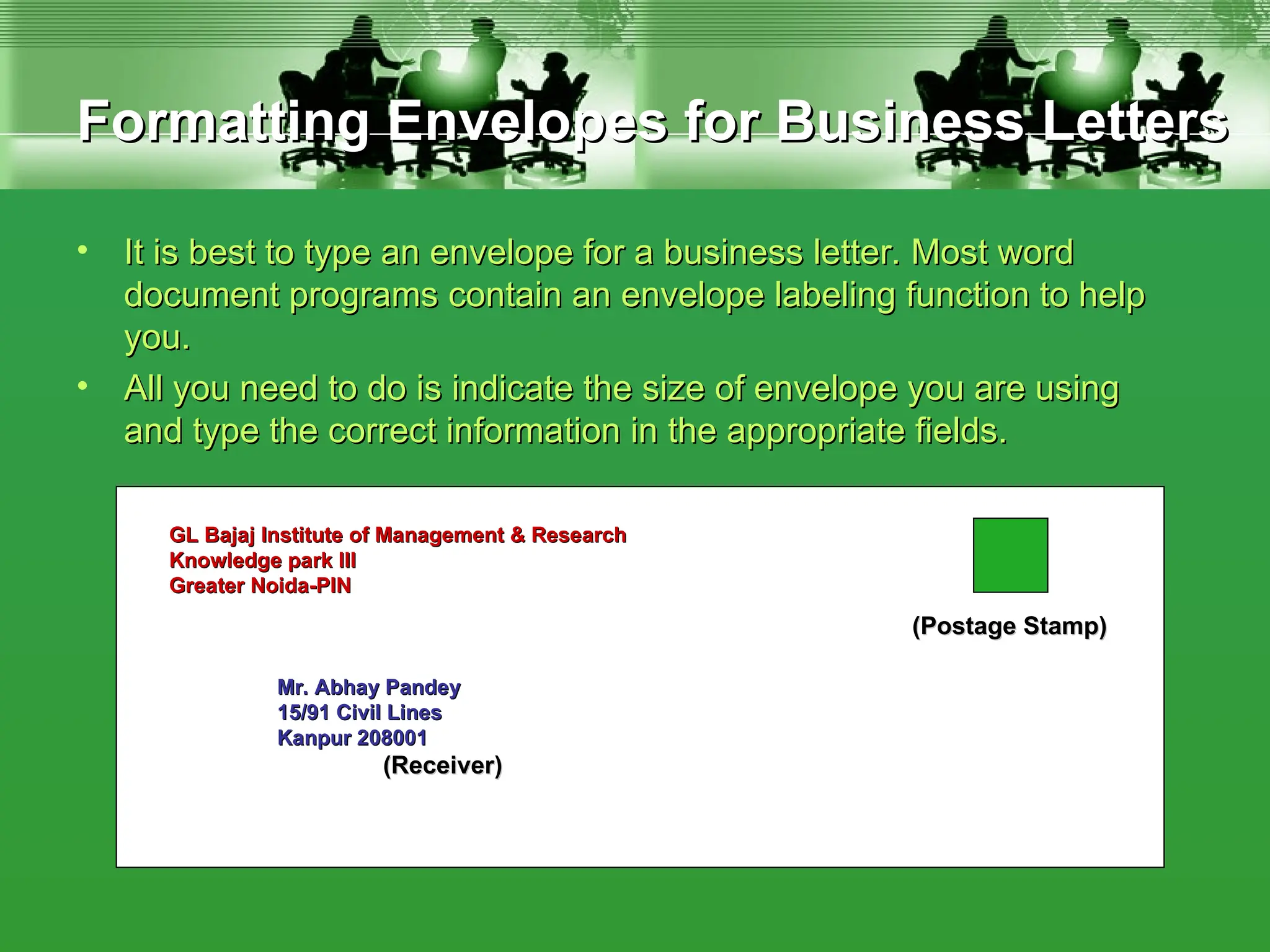 Formatting Envelopes for Business Letters

• It is best to type an envelope for a business letter. Most word document programs contain an envelope labeling function to help you.
• All you need to do is indicate the size of envelope you are using and type the correct information in the appropriate fields.

GL Bajaj Institute of Management & Research
Knowledge park III
Greater Noida-PIN

(Postage Stamp)

Mr. Abhay Pandey
15/91 Civil Lines
Kanpur 208001
(Receiver)